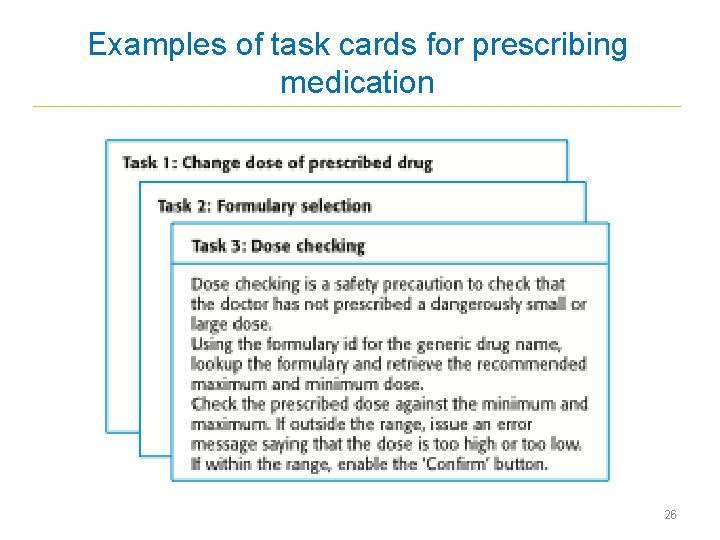 Examples of task cards for prescribing medication

Task 1: Change dose of prescribed drug

Task 2: Formulary selection

Task 3: Dose checking

Dose checking is a safety precaution to check that the doctor has not prescribed a dangerously small or large dose.
Using the formulary id for the generic drug name, lookup the formulary and retrieve the recommended maximum and minimum dose.
Check the prescribed dose against the minimum and maximum. If outside the range, issue an error message saying that the dose is too high or too low. If within the range, enable the 'Confirm' button.

26